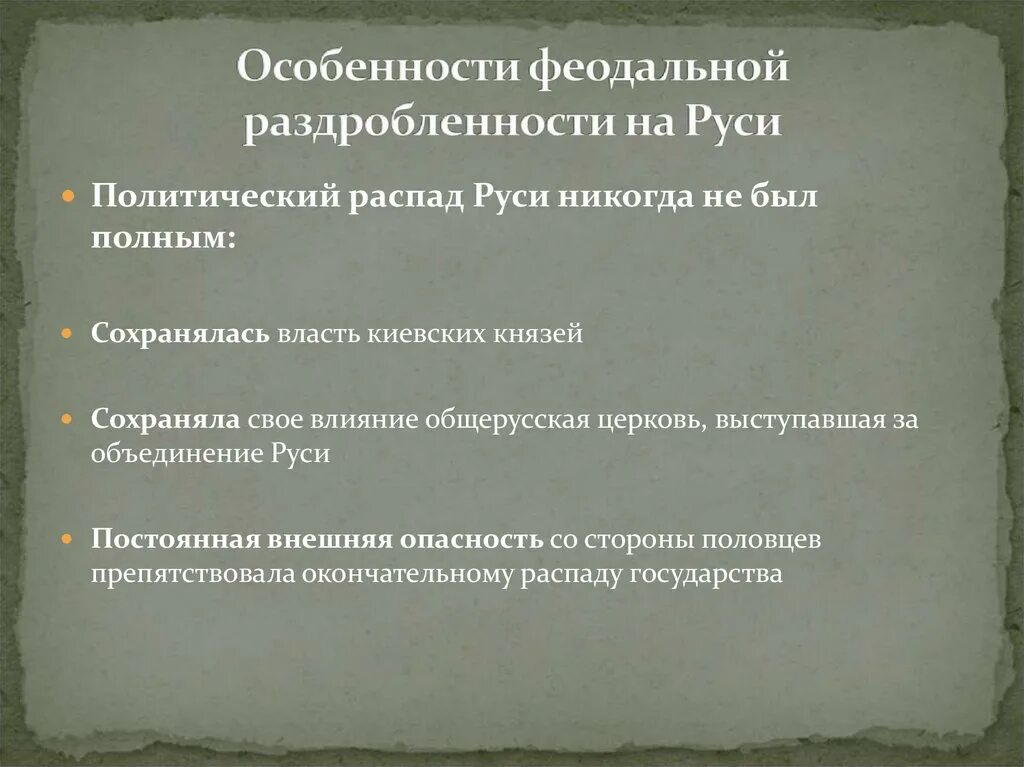 Особенности феодальной раздробленности на Руси

Политический распад Руси никогда не был полным:

Сохранялась власть киевских князей

Сохраняла свое влияние общерусская церковь, выступавшая за объединение Руси

Постоянная внешняя опасность со стороны половцев препятствовала окончательному распаду государства